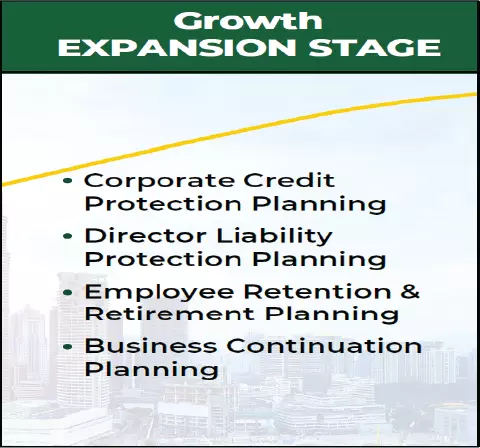 Growth
EXPANSION STAGE

• Corporate Credit Protection Planning
• Director Liability Protection Planning
• Employee Retention & Retirement Planning
• Business Continuation Planning